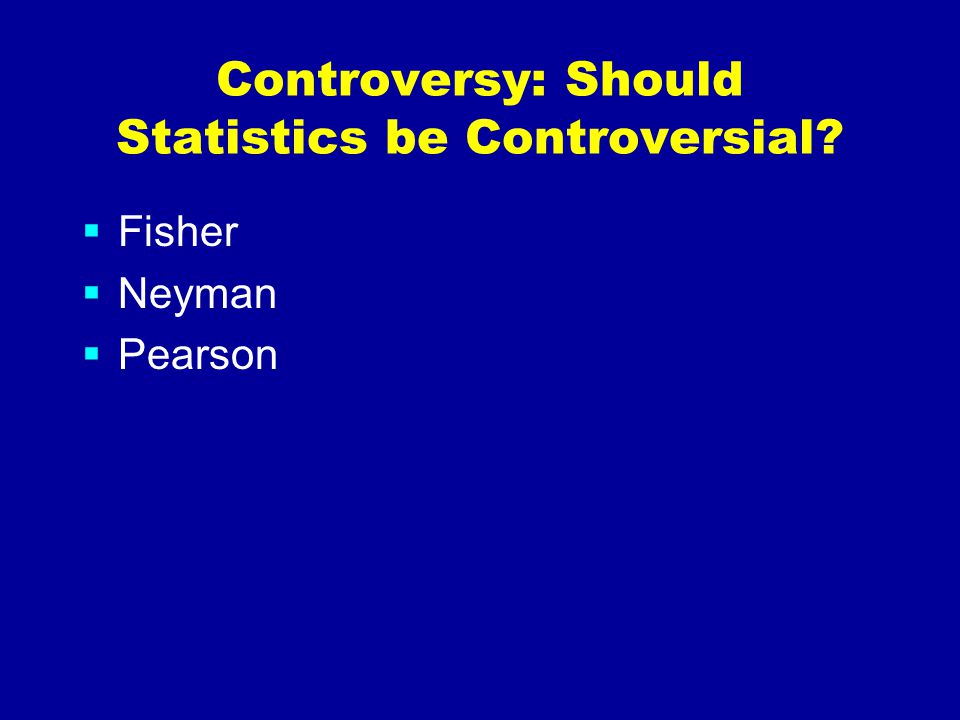 Controversy: Should Statistics be Controversial?

- Fisher
- Neyman
- Pearson